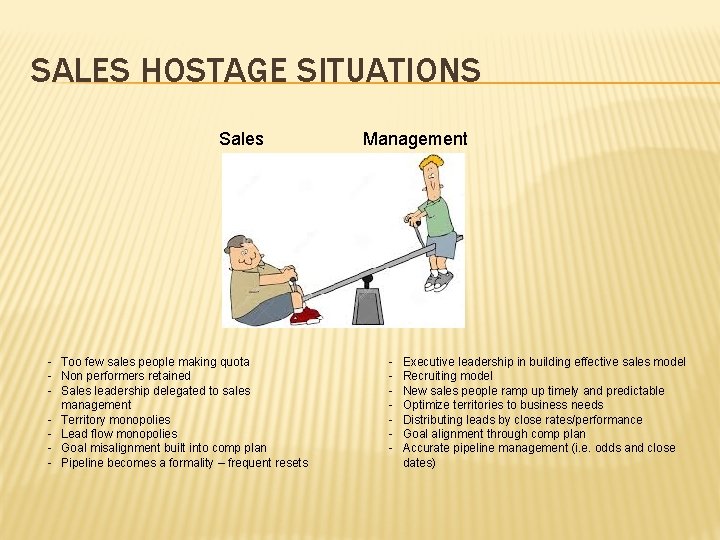 SALES HOSTAGE SITUATIONS

Sales

Management

- Too few sales people making quota
- Non performers retained
- Sales leadership delegated to sales management
- Territory monopolies
- Lead flow monopolies
- Goal misalignment built into comp plan
- Pipeline becomes a formality – frequent resets

- Executive leadership in building effective sales model
- Recruiting model
- New sales people ramp up timely and predictable
- Optimize territories to business needs
- Distributing leads by close rates/performance
- Goal alignment through comp plan
- Accurate pipeline management (i.e. odds and close dates)